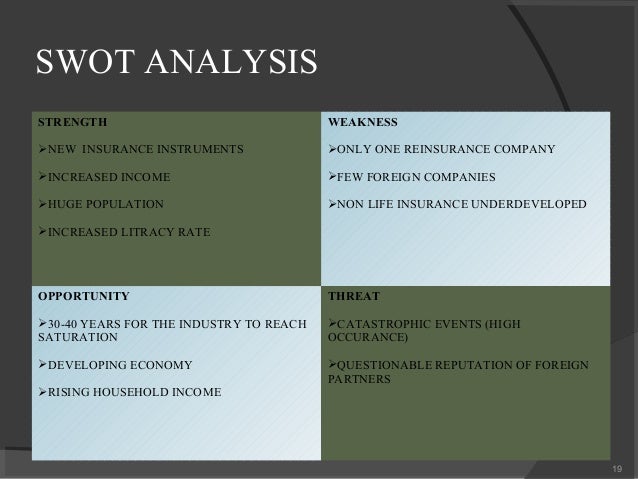 SWOT ANALYSIS

| STRENGTH<br><br>➢NEW INSURANCE INSTRUMENTS<br><br>➢INCREASED INCOME<br><br>➢HUGE POPULATION<br><br>➢INCREASED LITRACY RATE | WEAKNESS<br><br>➢ONLY ONE REINSURANCE COMPANY<br><br>➢FEW FOREIGN COMPANIES<br><br>➢NON LIFE INSURANCE UNDERDEVELOPED |
|---|---|
| OPPORTUNITY<br><br>➢30-40 YEARS FOR THE INDUSTRY TO REACH SATURATION<br><br>➢DEVELOPING ECONOMY<br><br>➢RISING HOUSEHOLD INCOME | THREAT<br><br>➢CATASTROPHIC EVENTS (HIGH OCCURANCE)<br><br>➢QUESTIONABLE REPUTATION OF FOREIGN PARTNERS |

19